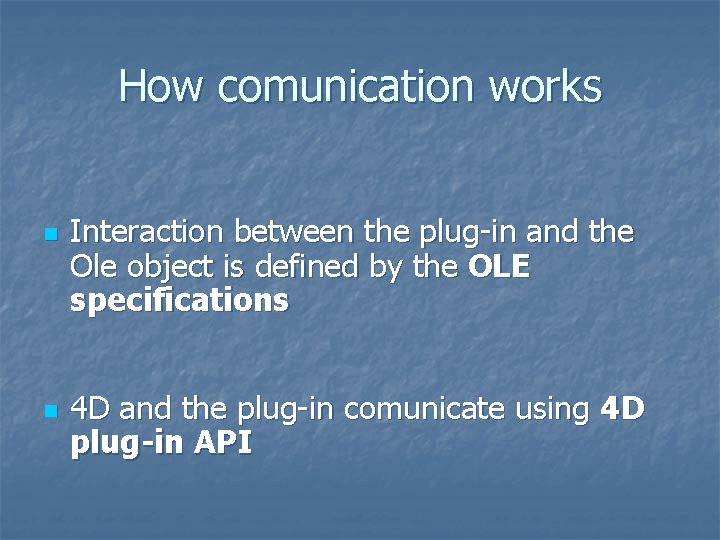 How comunication works

Interaction between the plug-in and the Ole object is defined by the OLE specifications

4D and the plug-in comunicate using 4D plug-in API